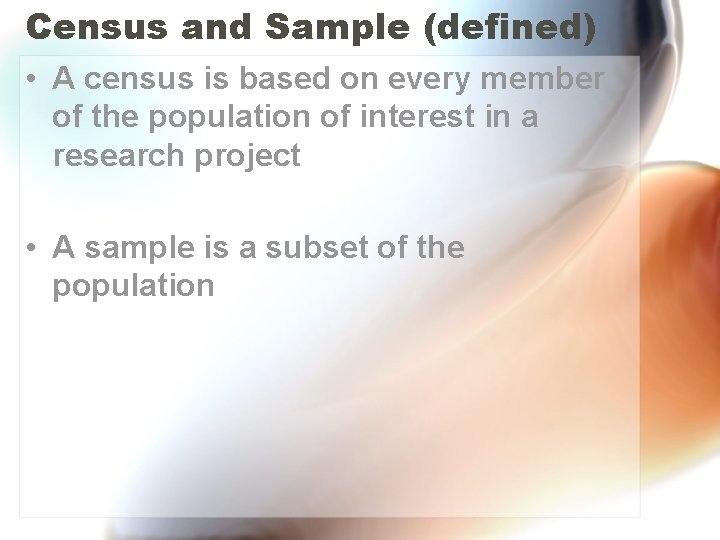 Census and Sample (defined)

• A census is based on every member of the population of interest in a research project

• A sample is a subset of the population